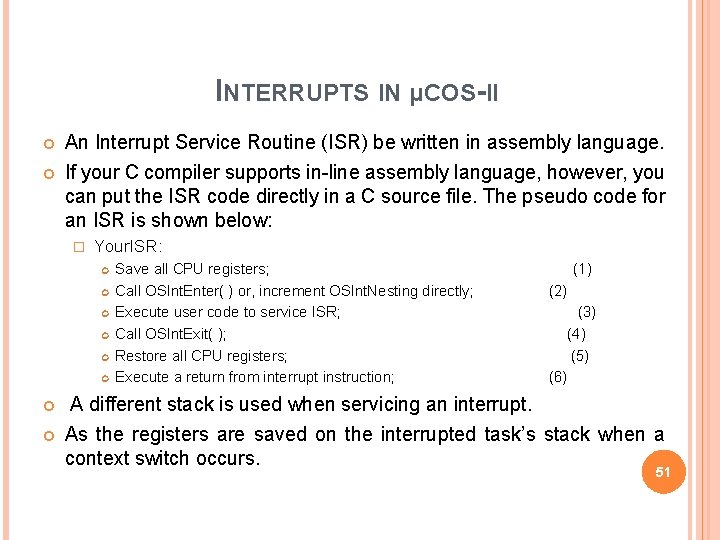 INTERRUPTS IN µCOS-II

An Interrupt Service Routine (ISR) be written in assembly language.

If your C compiler supports in-line assembly language, however, you can put the ISR code directly in a C source file. The pseudo code for an ISR is shown below:

YourISR:

Save all CPU registers; (1)

Call OSIntEnter( ) or, increment OSIntNesting directly; (2)

Execute user code to service ISR; (3)

Call OSIntExit( ); (4)

Restore all CPU registers; (5)

Execute a return from interrupt instruction; (6)

A different stack is used when servicing an interrupt.

As the registers are saved on the interrupted task's stack when a context switch occurs.

51